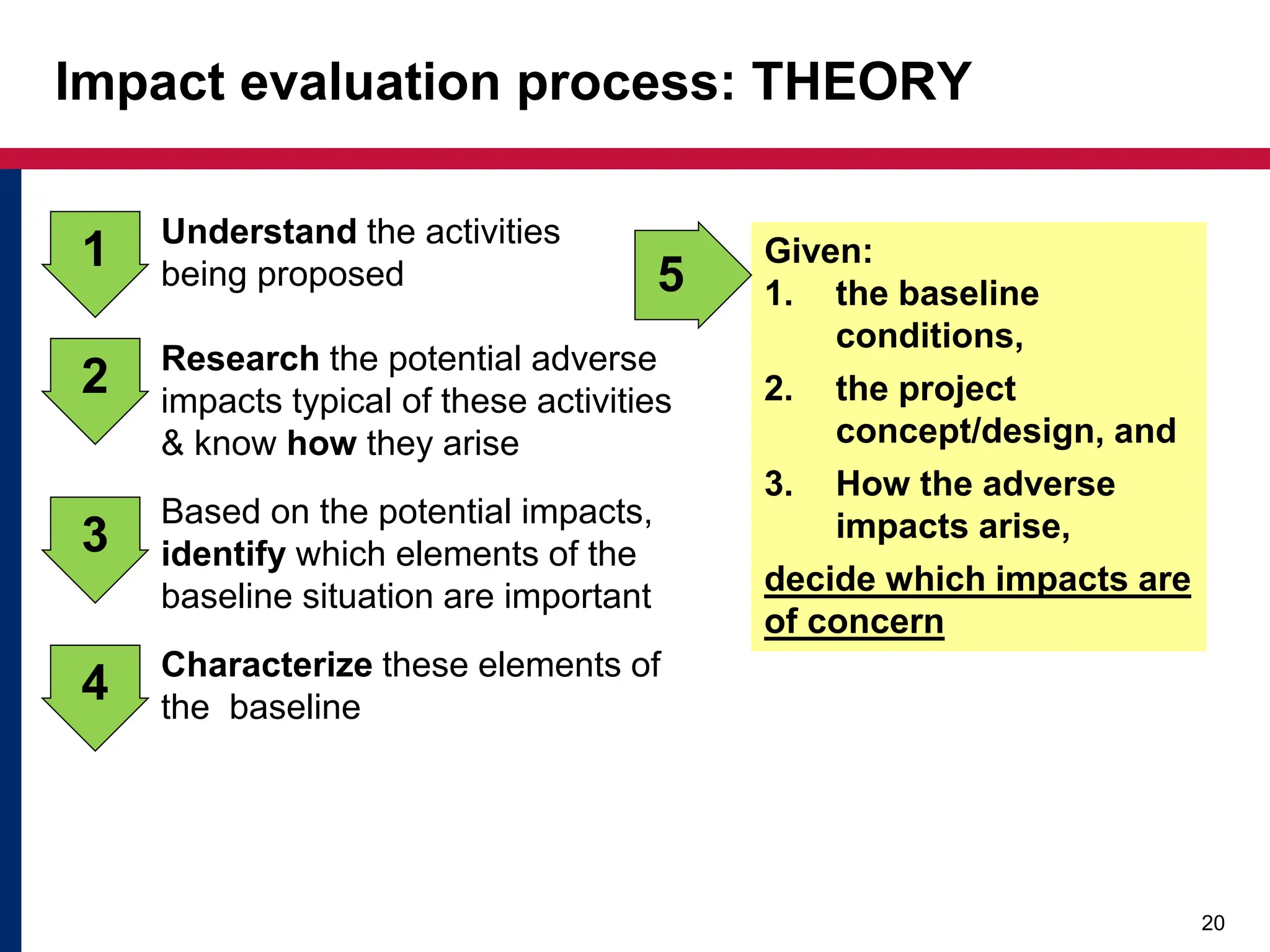 Impact evaluation process: THEORY

1

Understand the activities being proposed

2

Research the potential adverse impacts typical of these activities & know how they arise

3

Based on the potential impacts, identify which elements of the baseline situation are important

4

Characterize these elements of the baseline

5

Given:
1. the baseline conditions,
2. the project concept/design, and
3. How the adverse impacts arise,
decide which impacts are of concern

20